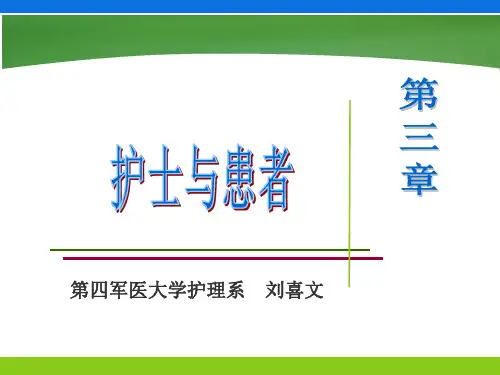 第三章

护士与患者

第四军医大学护理系　刘喜文